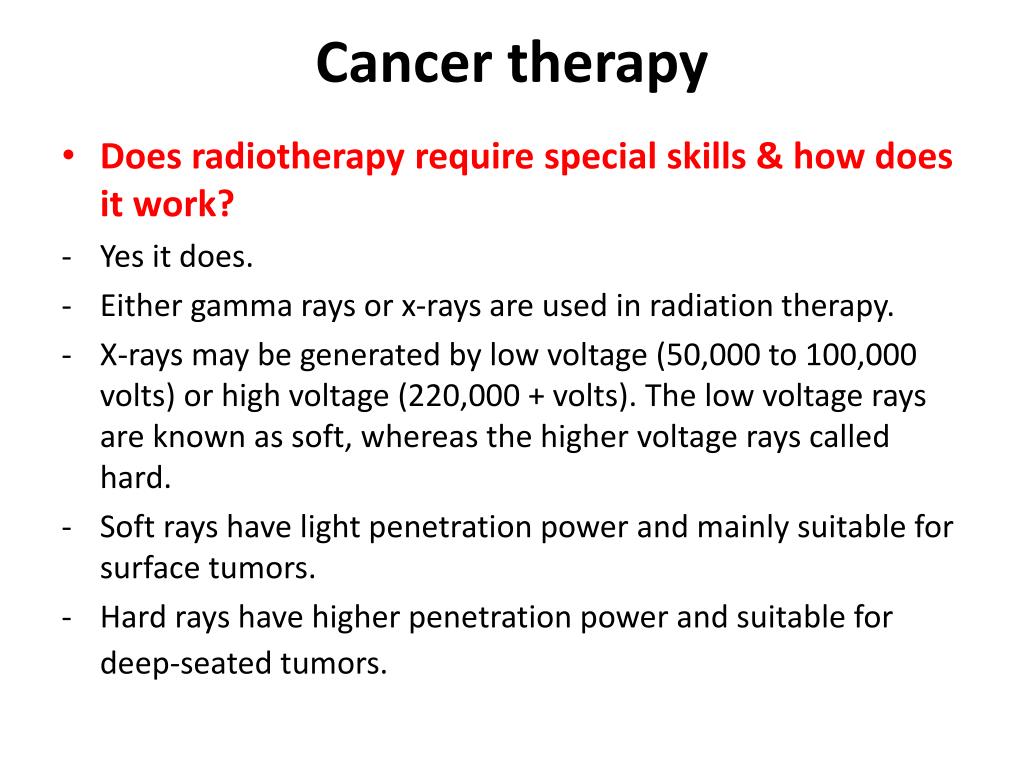 Cancer therapy

• Does radiotherapy require special skills & how does it work?

- Yes it does.
- Either gamma rays or x-rays are used in radiation therapy.
- X-rays may be generated by low voltage (50,000 to 100,000 volts) or high voltage (220,000 + volts). The low voltage rays are known as soft, whereas the higher voltage rays called hard.
- Soft rays have light penetration power and mainly suitable for surface tumors.
- Hard rays have higher penetration power and suitable for deep-seated tumors.